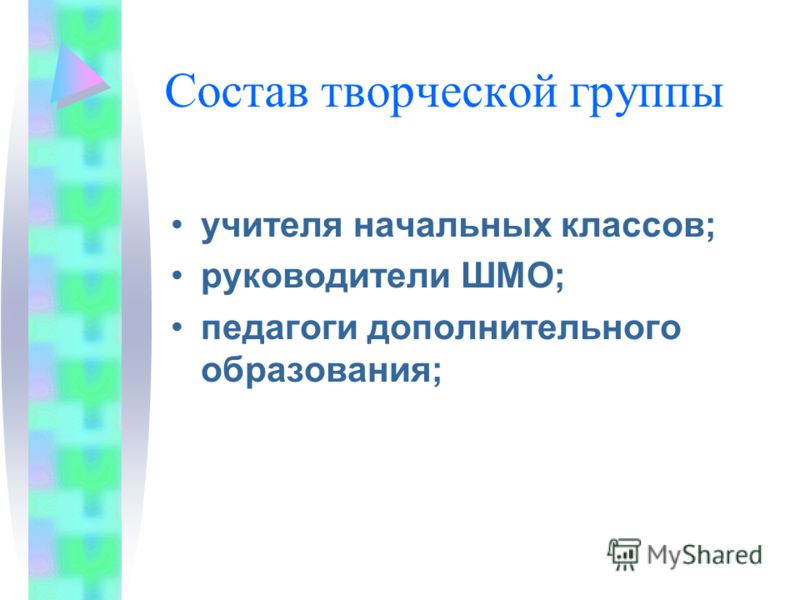 Состав творческой группы

• учителя начальных классов;
• руководители ШМО;
• педагоги дополнительного образования;

MyShared